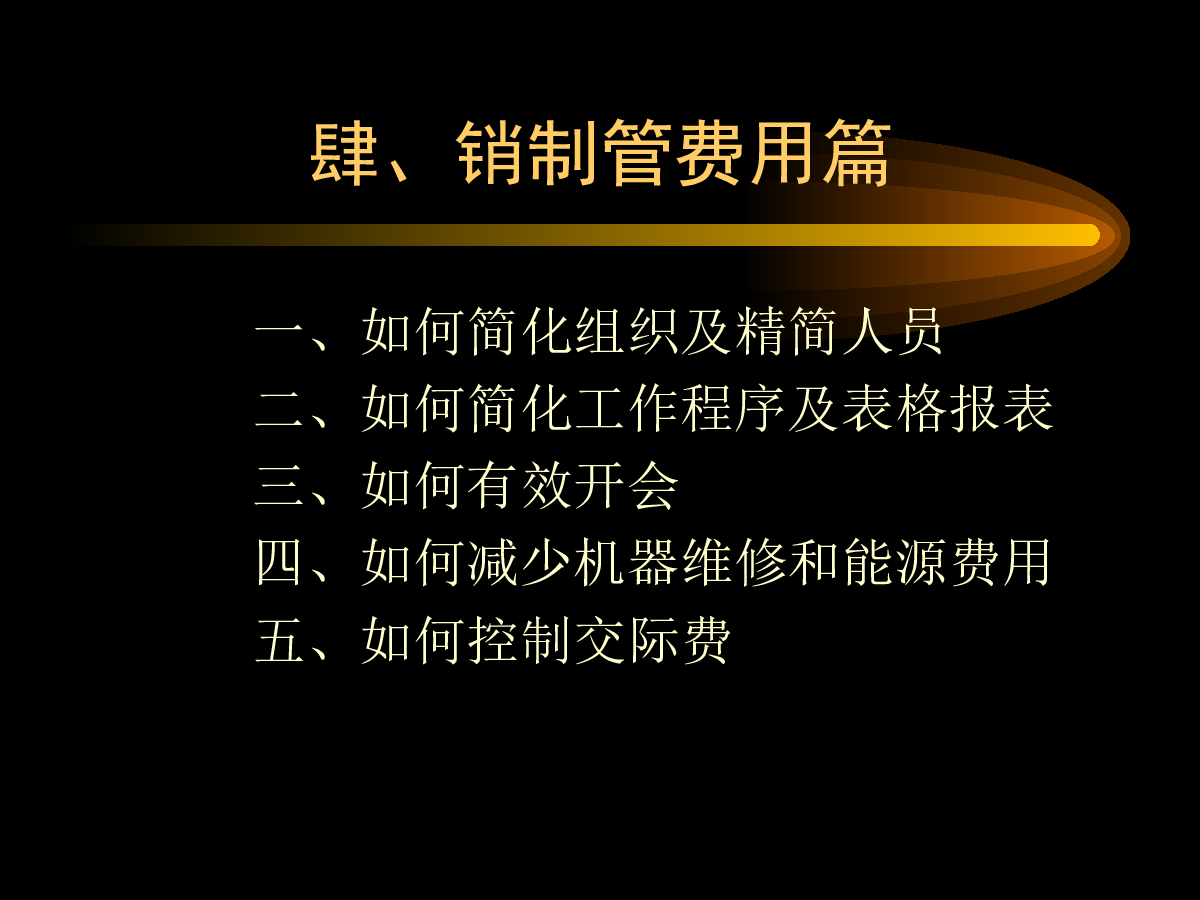 肆、销制管费用篇

一、如何简化组织及精简人员
二、如何简化工作程序及表格报表
三、如何有效开会
四、如何减少机器维修和能源费用
五、如何控制交际费